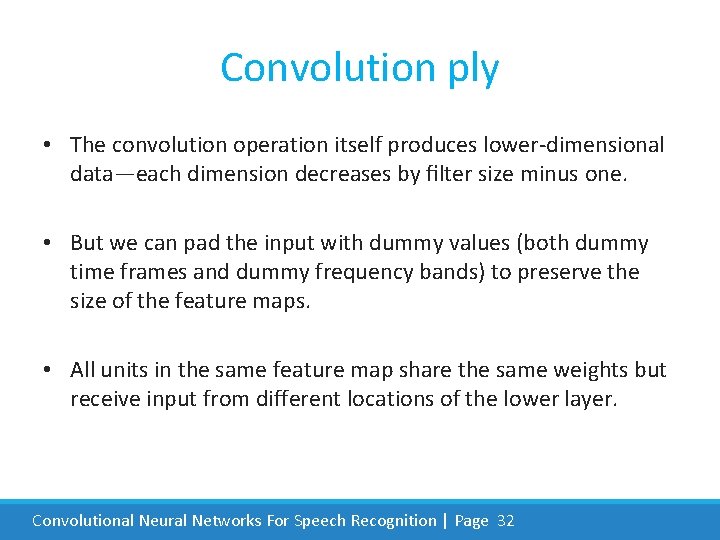 Convolution ply

• The convolution operation itself produces lower-dimensional data—each dimension decreases by filter size minus one.

• But we can pad the input with dummy values (both dummy time frames and dummy frequency bands) to preserve the size of the feature maps.

• All units in the same feature map share the same weights but receive input from different locations of the lower layer.

Convolutional Neural Networks For Speech Recognition | Page 32